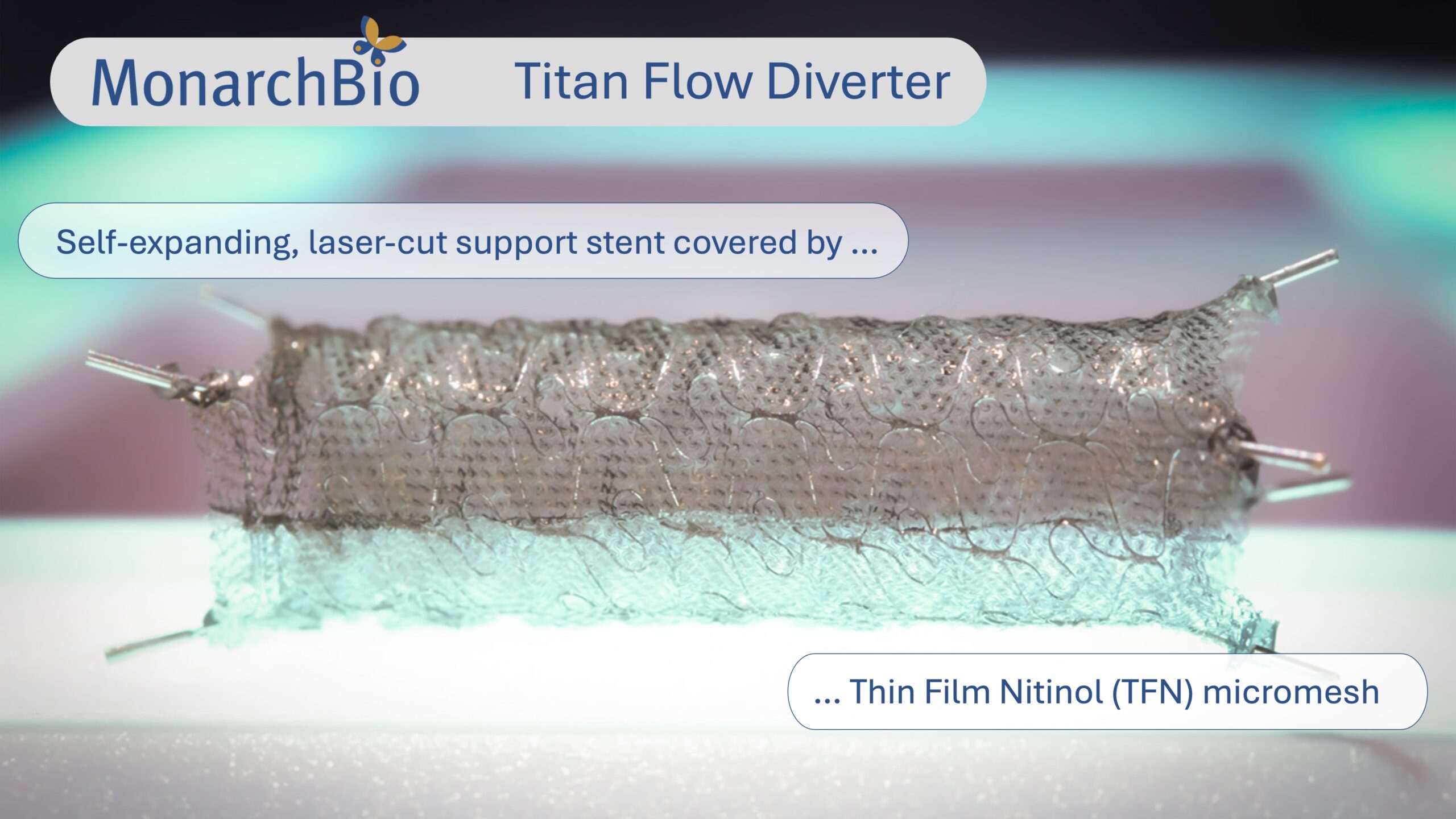 MonarchBio Titan Flow Diverter

Self-expanding, laser-cut support stent covered by ...

... Thin Film Nitinol (TFN) micromesh